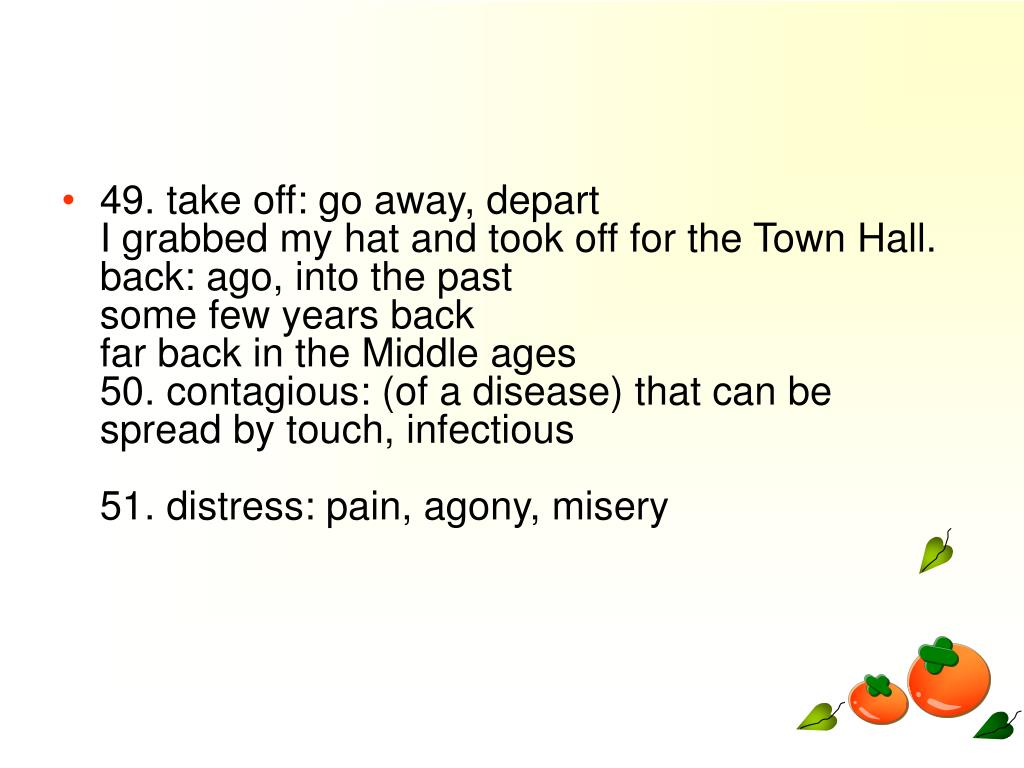 • 49. take off: go away, depart
I grabbed my hat and took off for the Town Hall.
back: ago, into the past
some few years back
far back in the Middle ages
50. contagious: (of a disease) that can be spread by touch, infectious

51. distress: pain, agony, misery